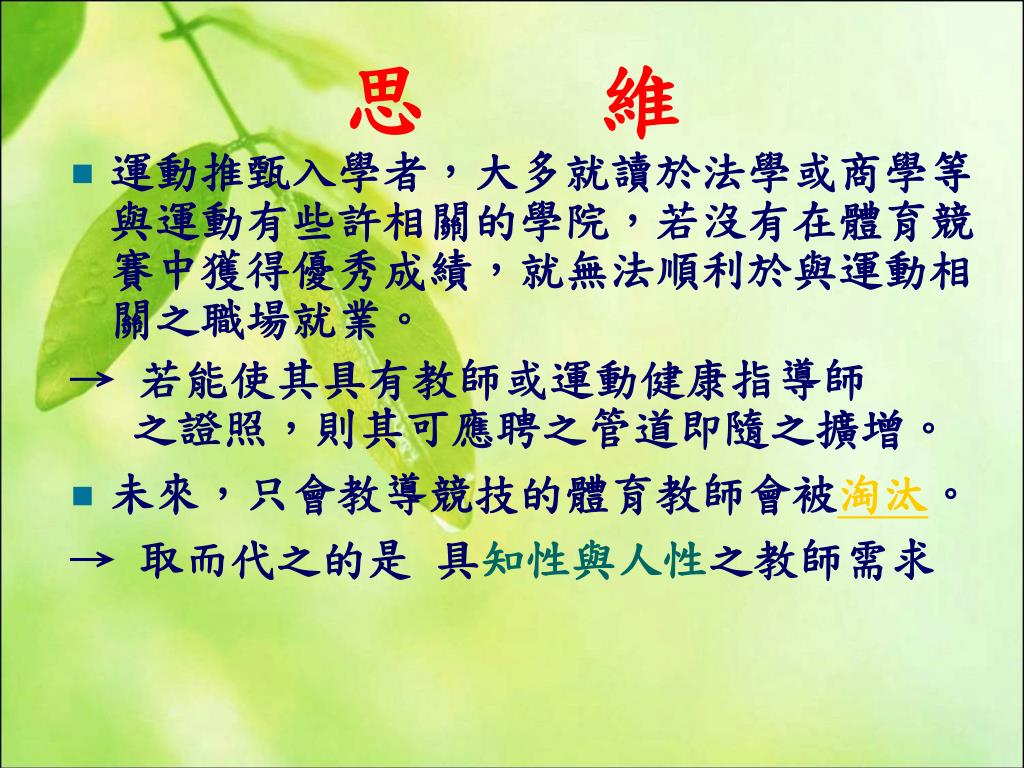 思　　維

■ 運動推甄入學者，大多就讀於法學或商學等與運動有些許相關的學院，若沒有在體育競賽中獲得優秀成績，就無法順利於與運動相關之職場就業。

→ 若能使其具有教師或運動健康指導師之證照，則其可應聘之管道即隨之擴增。

■ 未來，只會教導競技的體育教師會被淘汰。

→ 取而代之的是 具知性與人性之教師需求